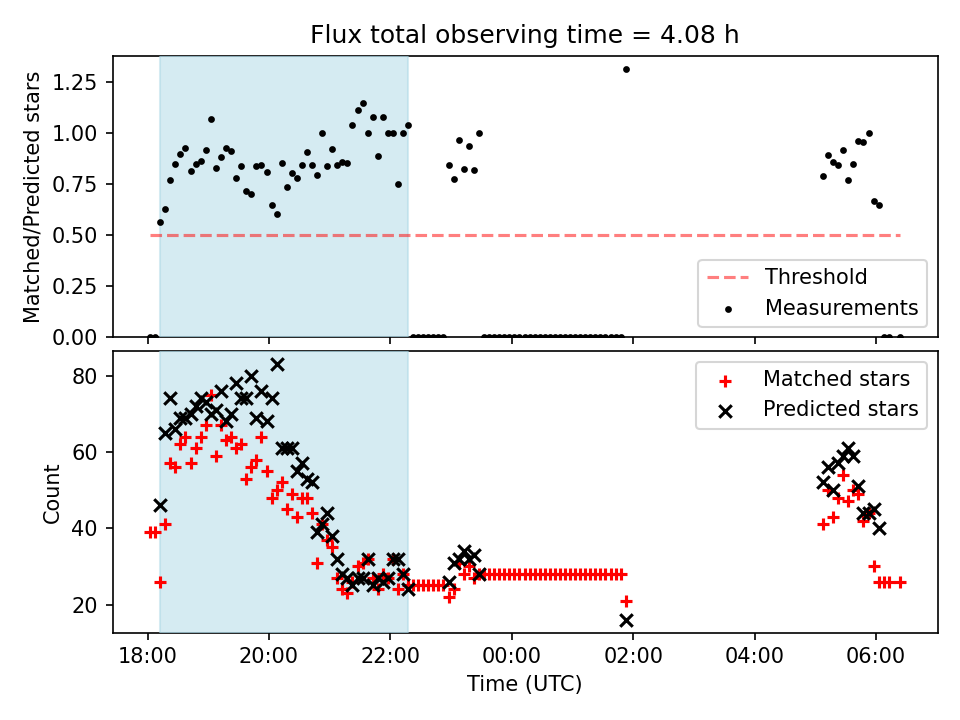 Flux total observing time = 4.08 h

Matched/Predicted stars

1.25
1.00
0.75
0.50
0.25
0.00

Threshold
Measurements

Count

80
60
40
20

Matched stars
Predicted stars

18:00
20:00
22:00
00:00
02:00
04:00
06:00

Time (UTC)